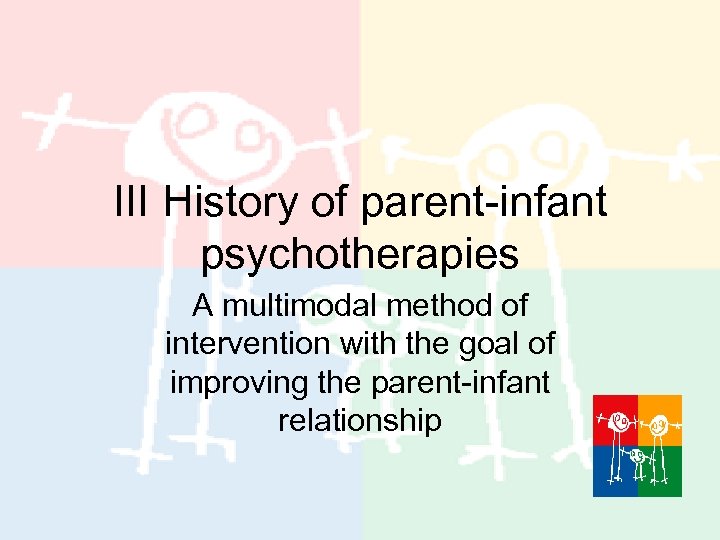 III History of parent-infant psychotherapies

A multimodal method of intervention with the goal of improving the parent-infant relationship